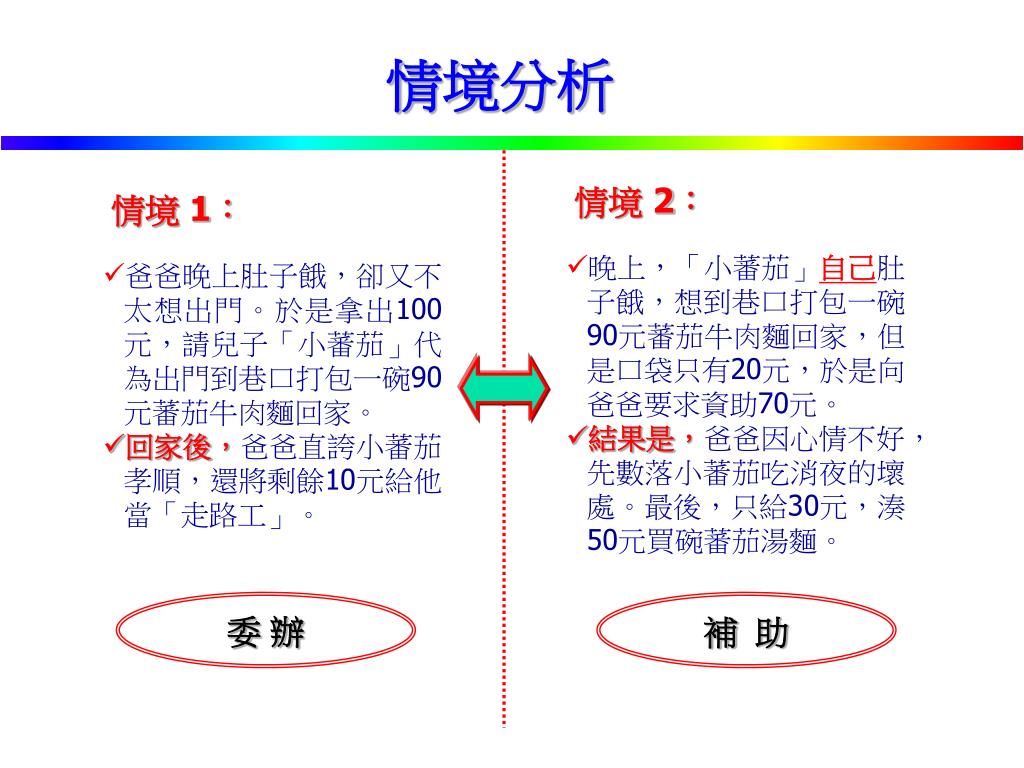 情境分析

情境 1：

✓爸爸晚上肚子餓，卻又不太想出門。於是拿出100元，請兒子「小蕃茄」代為出門到巷口打包一碗90元蕃茄牛肉麵回家。

✓回家後，爸爸直誇小蕃茄孝順，還將剩餘10元給他當「走路工」。

委 辦

情境 2：

✓晚上，「小蕃茄」自己肚子餓，想到巷口打包一碗90元蕃茄牛肉麵回家，但是口袋只有20元，於是向爸爸要求資助70元。

✓結果是，爸爸因心情不好，先數落小蕃茄吃消夜的壞處。最後，只給30元，湊50元買碗蕃茄湯麵。

補 助